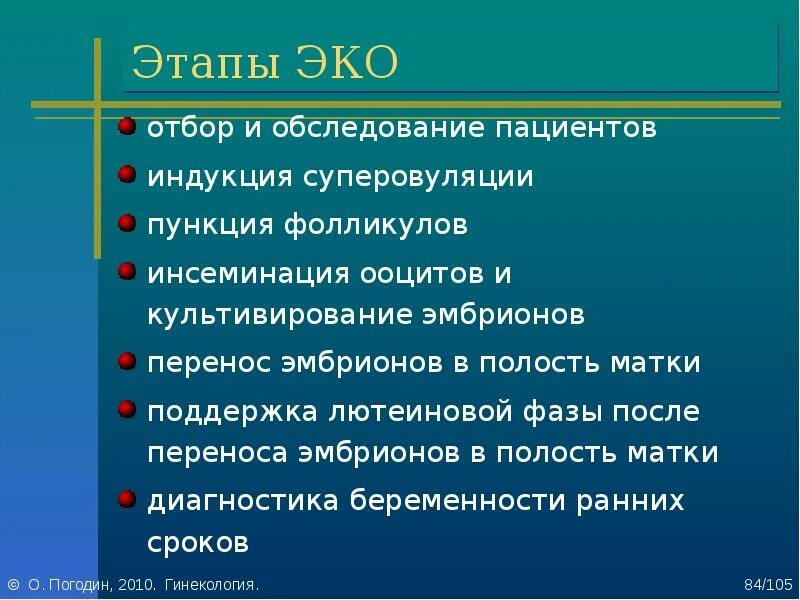 Этапы ЭКО

- отбор и обследование пациентов
- индукция суперовуляции
- пункция фолликулов
- инсеминация ооцитов и культивирование эмбрионов
- перенос эмбрионов в полость матки
- поддержка лютеиновой фазы после переноса эмбрионов в полость матки
- диагностика беременности ранних сроков

© О. Погодин, 2010. Гинекология.

84/105